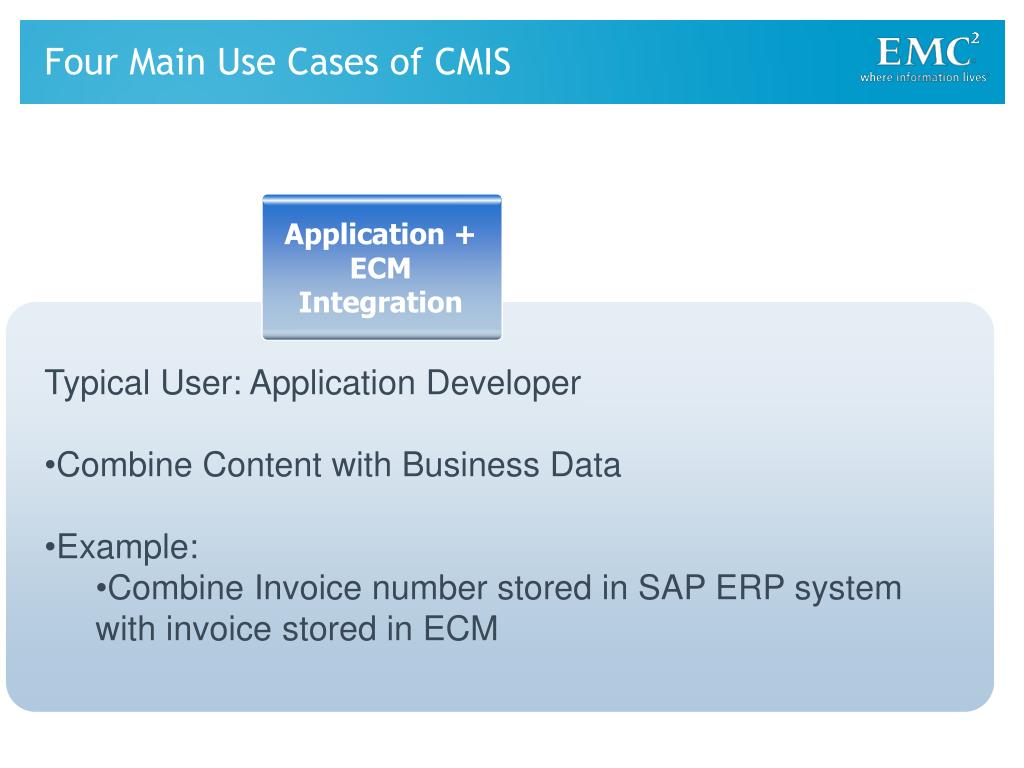 Four Main Use Cases of CMIS

EMC$^2$
where information lives

Application + ECM Integration

Typical User: Application Developer

•Combine Content with Business Data

•Example:
•Combine Invoice number stored in SAP ERP system with invoice stored in ECM